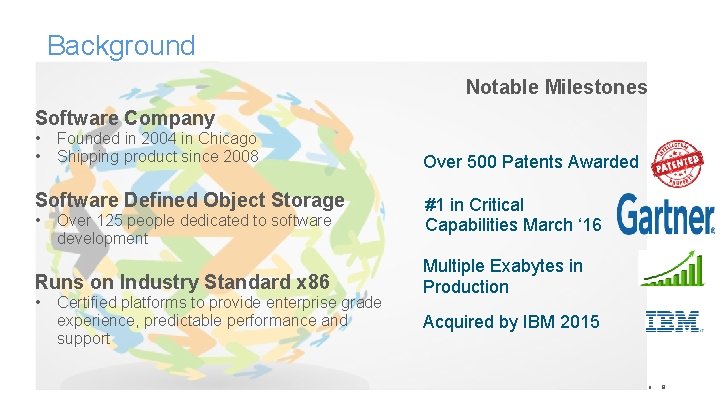 Background

Software Company
• Founded in 2004 in Chicago
• Shipping product since 2008

Software Defined Object Storage
• Over 125 people dedicated to software development

Runs on Industry Standard x86
• Certified platforms to provide enterprise grade experience, predictable performance and support

Notable Milestones

Over 500 Patents Awarded

PATENTED

#1 in Critical Capabilities March '16

Gartner

Multiple Exabytes in Production

Acquired by IBM 2015

IBM